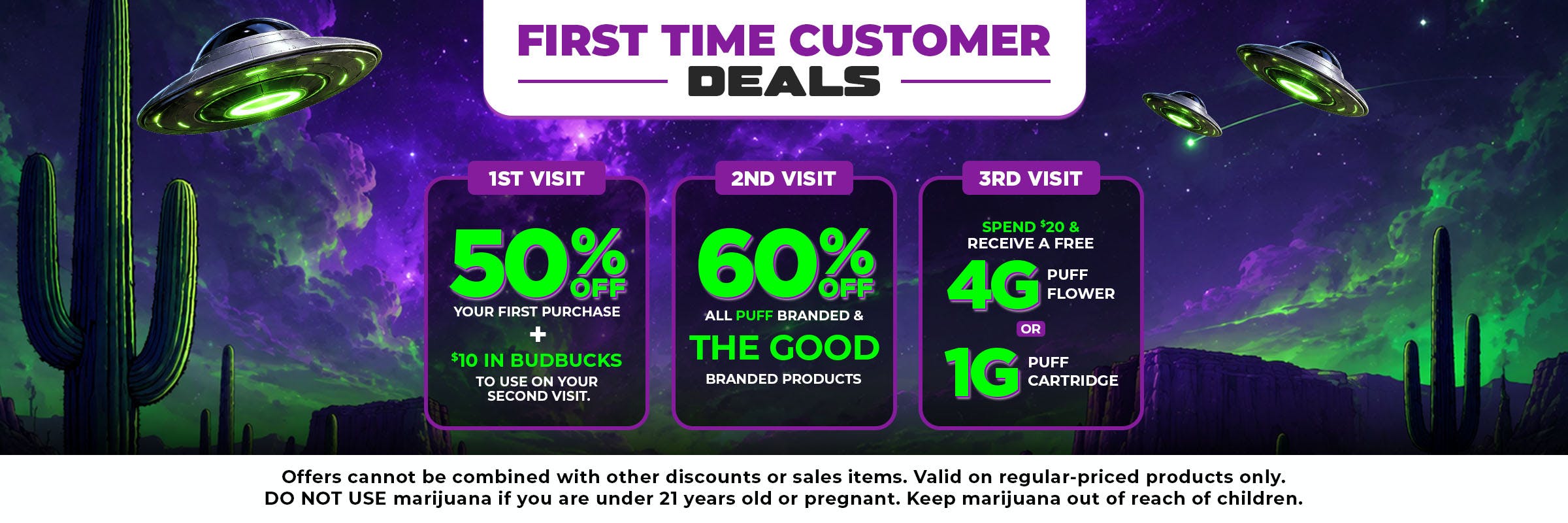 FIRST TIME CUSTOMER
DEALS

1ST VISIT
50% OFF
YOUR FIRST PURCHASE
+
$10 IN BUDBUCKS
TO USE ON YOUR SECOND VISIT.

2ND VISIT
60% OFF
ALL PUFF BRANDED &
THE GOOD
BRANDED PRODUCTS

3RD VISIT
SPEND $20 &
RECEIVE A FREE
4G PUFF FLOWER
OR
1G PUFF CARTRIDGE

Offers cannot be combined with other discounts or sales items. Valid on regular-priced products only.
DO NOT USE marijuana if you are under 21 years old or pregnant. Keep marijuana out of reach of children.